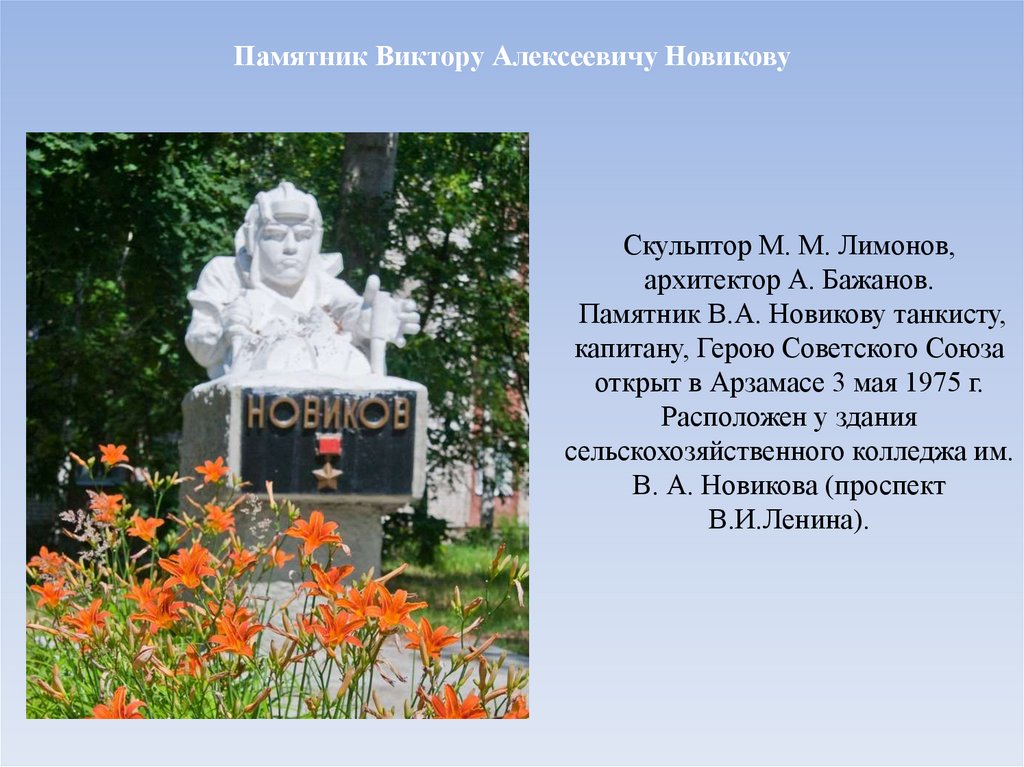 Памятник Виктору Алексеевичу Новикову

НОВИКОВ

Скульптор М. М. Лимонов, архитектор А. Бажанов. Памятник В.А. Новикову танкисту, капитану, Герою Советского Союза открыт в Арзамасе 3 мая 1975 г. Расположен у здания сельскохозяйственного колледжа им. В. А. Новикова (проспект В.И.Ленина).